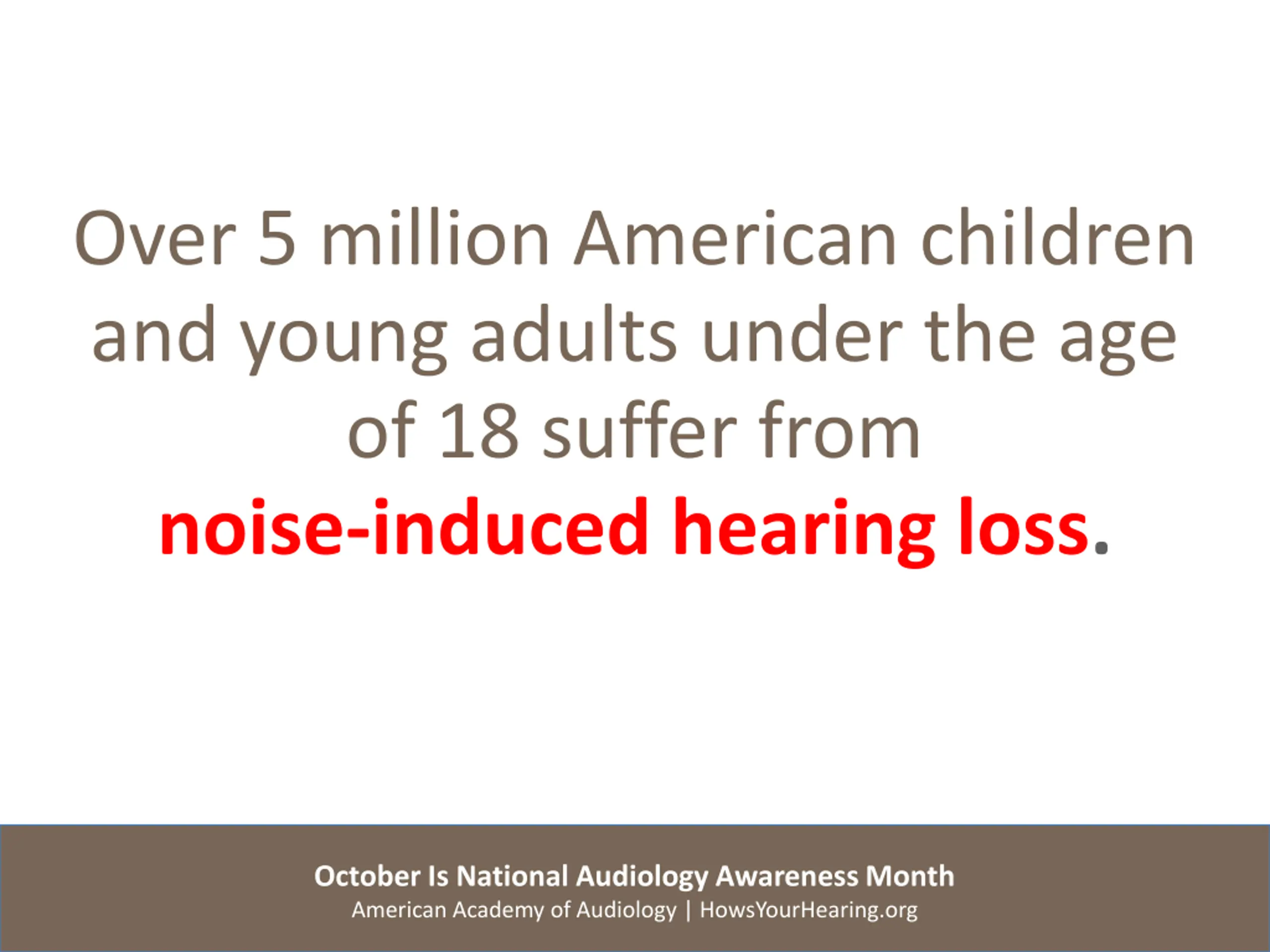 Over 5 million American children and young adults under the age of 18 suffer from noise-induced hearing loss.

October Is National Audiology Awareness Month
American Academy of Audiology | HowsYourHearing.org